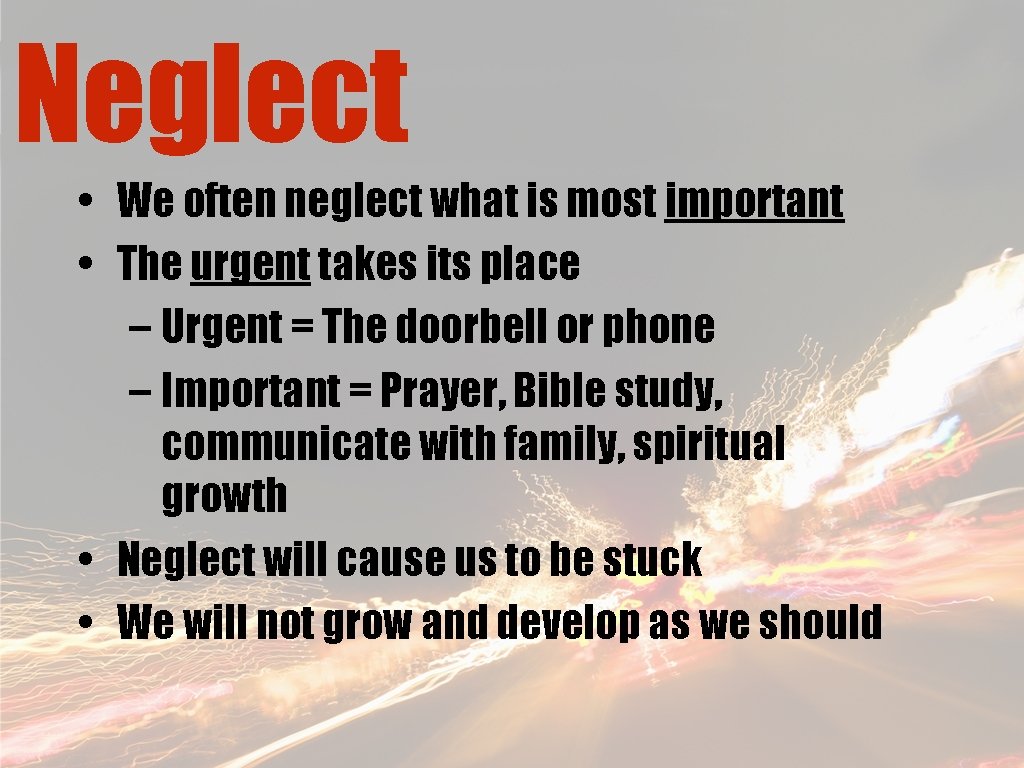 Neglect

• We often neglect what is most important
• The urgent takes its place
– Urgent = The doorbell or phone
– Important = Prayer, Bible study, communicate with family, spiritual growth
• Neglect will cause us to be stuck
• We will not grow and develop as we should